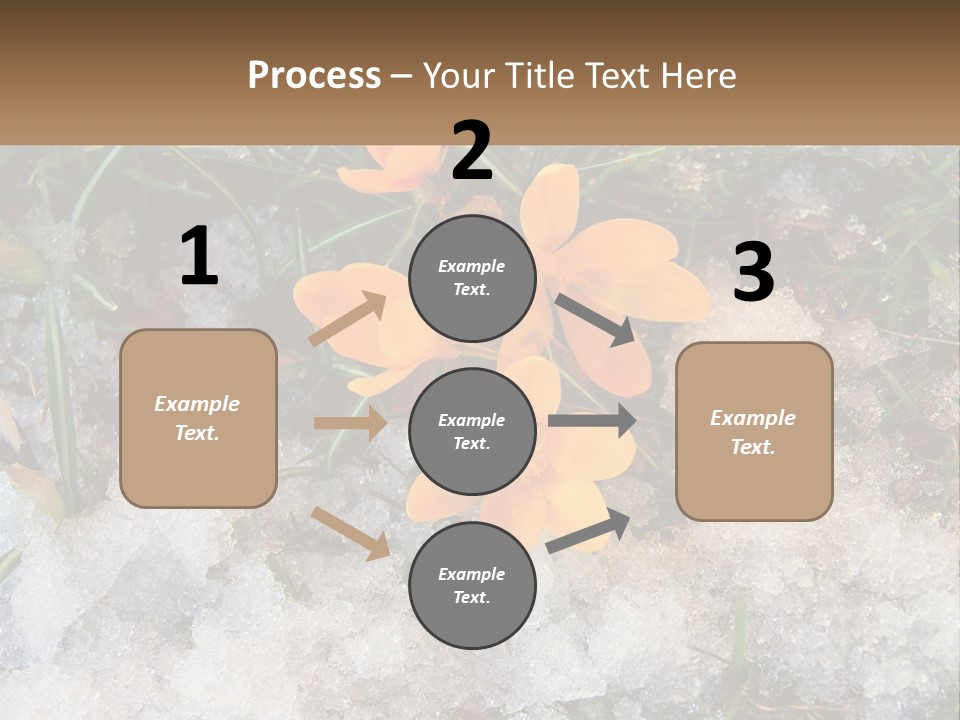 Process – Your Title Text Here

1

Example Text.

2

Example Text.

Example Text.

Example Text.

3

Example Text.